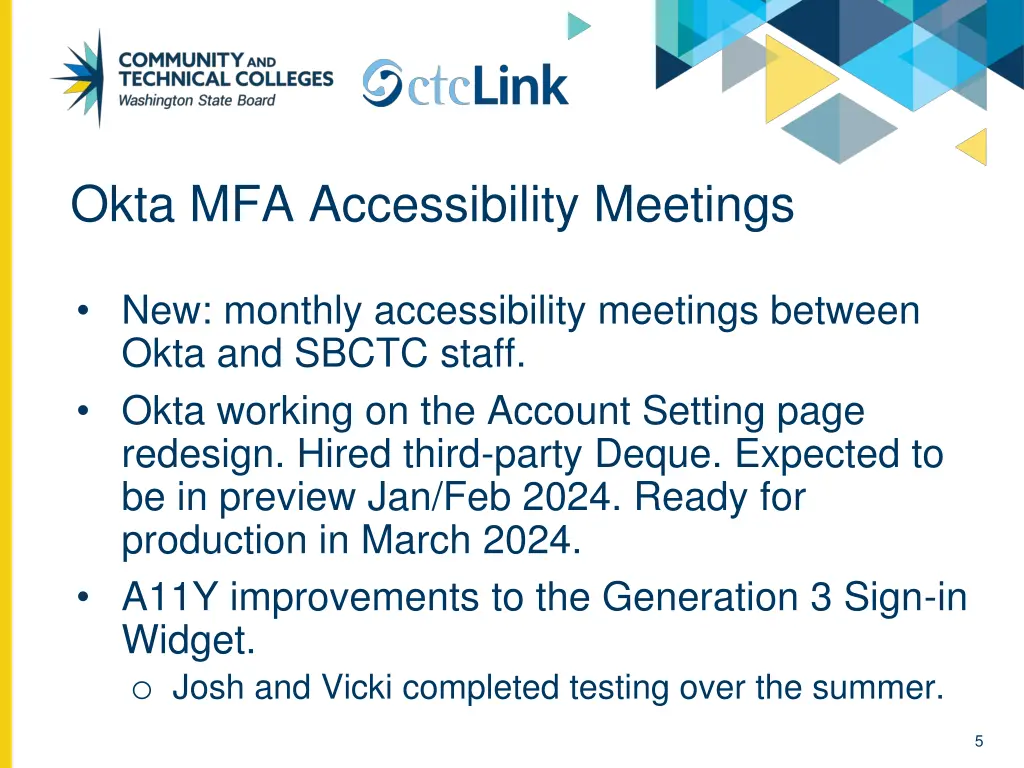 COMMUNITY AND TECHNICAL COLLEGES
Washington State Board

ctcLink

Okta MFA Accessibility Meetings

• New: monthly accessibility meetings between Okta and SBCTC staff.
• Okta working on the Account Setting page redesign. Hired third-party Deque. Expected to be in preview Jan/Feb 2024. Ready for production in March 2024.
• A11Y improvements to the Generation 3 Sign-in Widget.
  o Josh and Vicki completed testing over the summer.

5